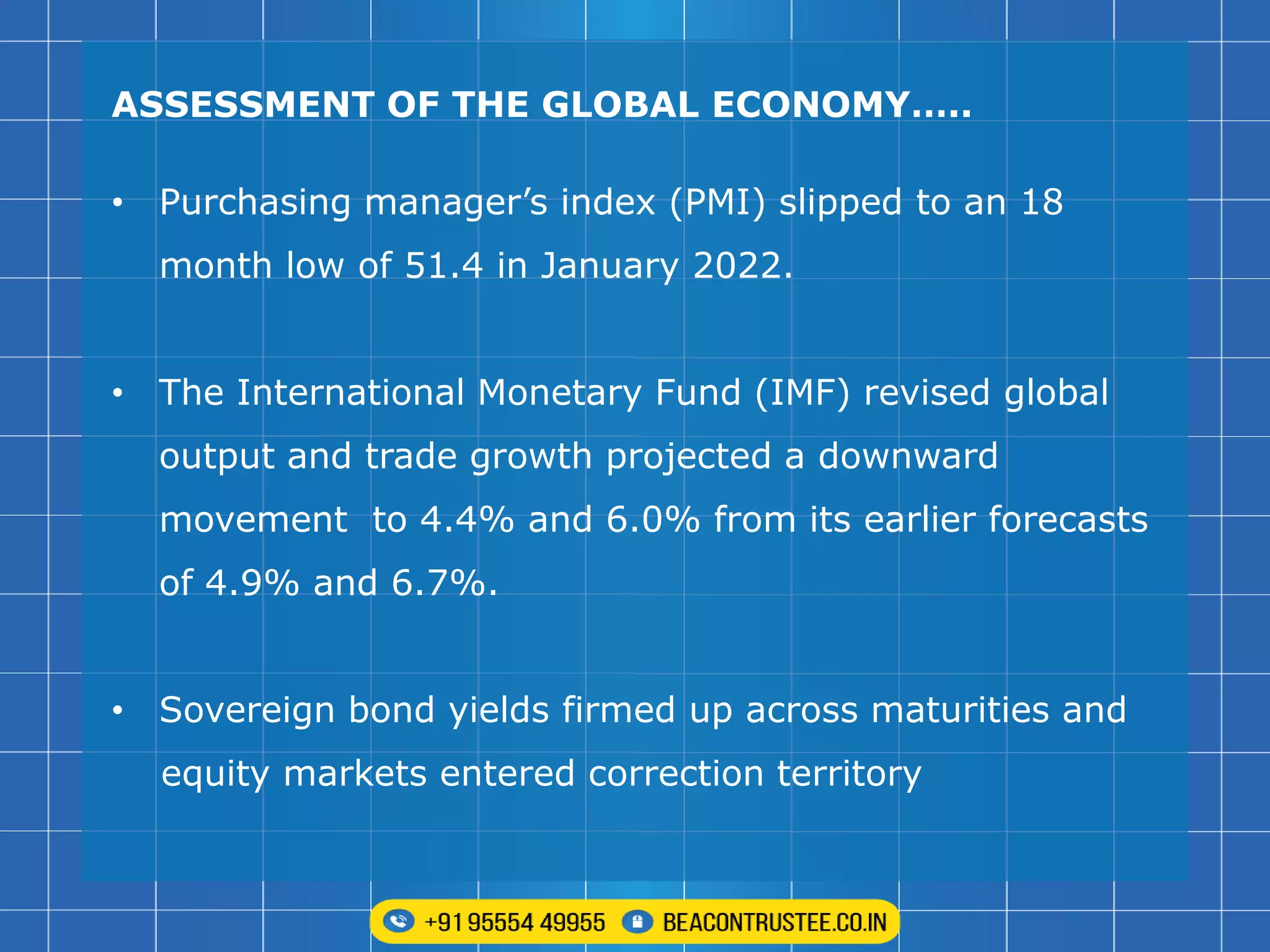 ASSESSMENT OF THE GLOBAL ECONOMY.....

• Purchasing manager's index (PMI) slipped to an 18 month low of 51.4 in January 2022.

• The International Monetary Fund (IMF) revised global output and trade growth projected a downward movement to 4.4% and 6.0% from its earlier forecasts of 4.9% and 6.7%.

• Sovereign bond yields firmed up across maturities and equity markets entered correction territory

+91 95554 49955 BEACONTRUSTEE.CO.IN